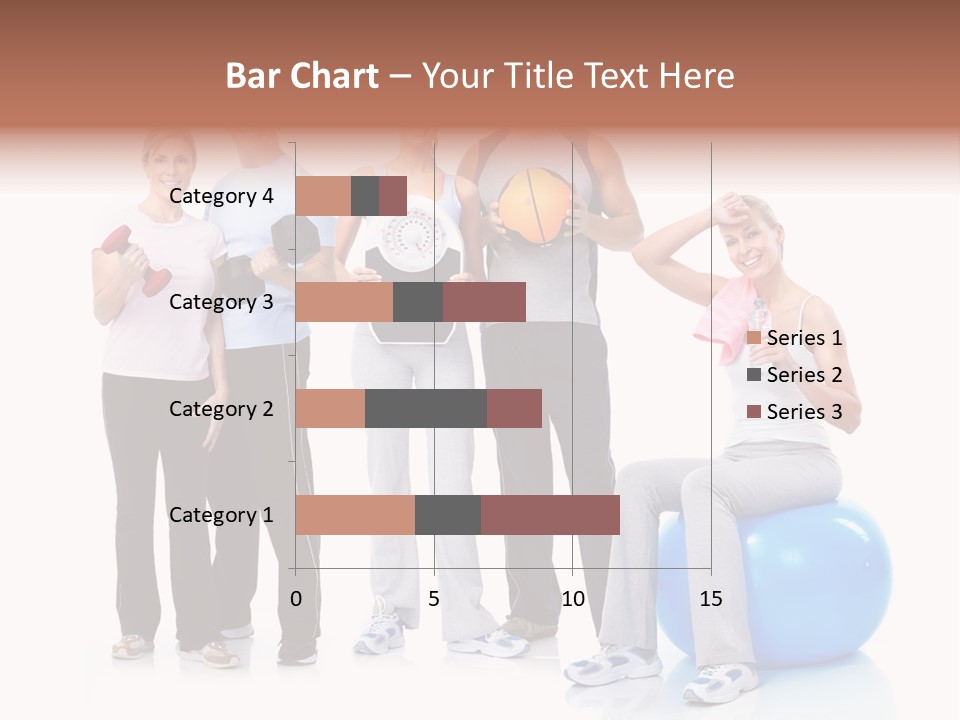 Bar Chart – Your Title Text Here

Category 4
Category 3
Category 2
Category 1

0
5
10
15

Series 1
Series 2
Series 3